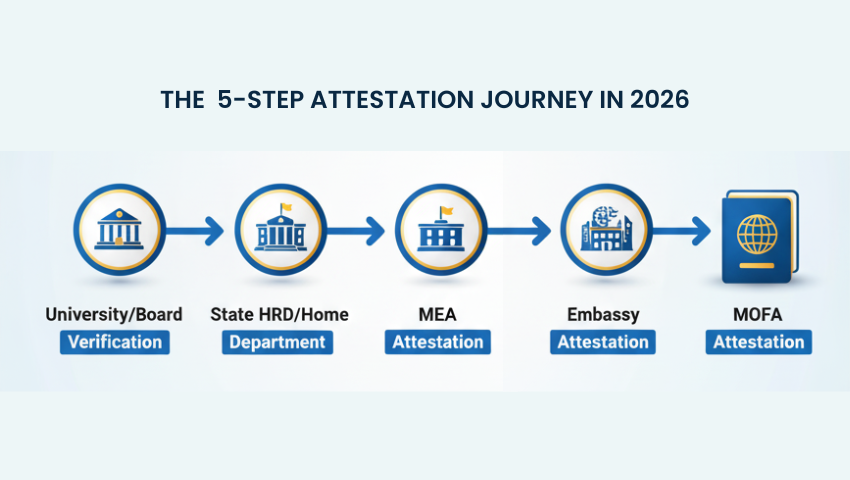 THE 5-STEP ATTESTATION JOURNEY IN 2026

University/Board
Verification

State HRD/Home
Department

MEA
Attestation

Embassy
Attestation

MOFA
Attestation